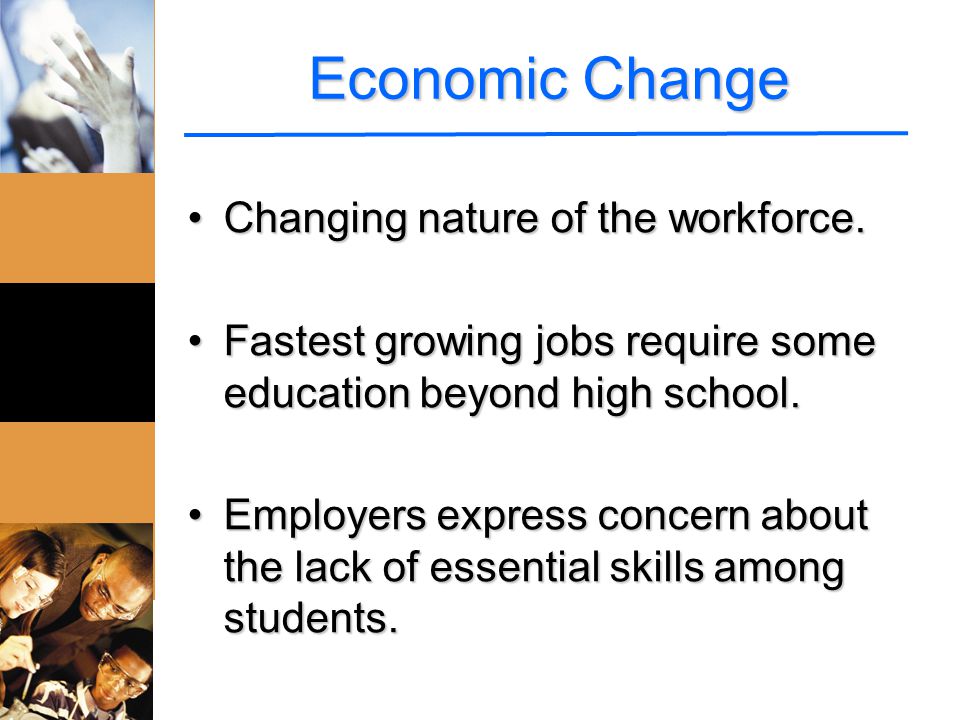 Economic Change

• Changing nature of the workforce.

• Fastest growing jobs require some education beyond high school.

• Employers express concern about the lack of essential skills among students.